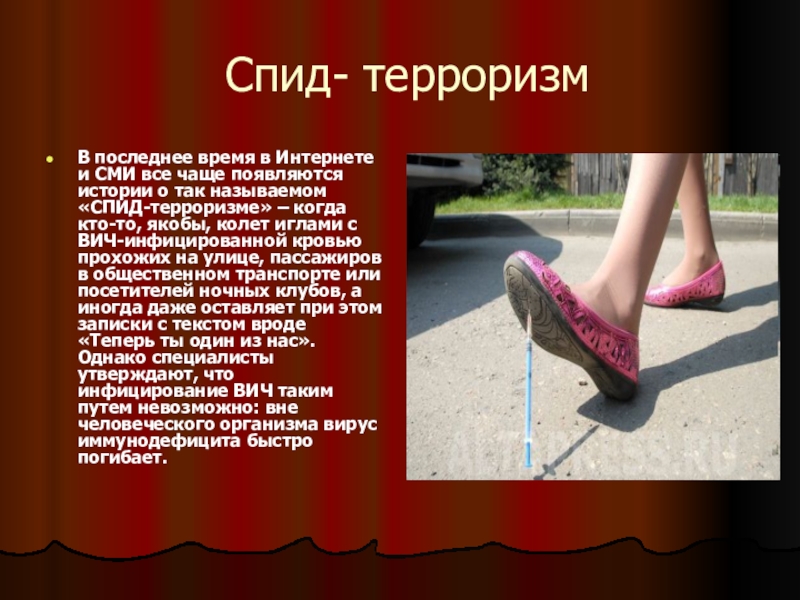 Спид- терроризм

В последнее время в Интернете и СМИ все чаще появляются истории о так называемом «СПИД-терроризме» – когда кто-то, якобы, колет иглами с ВИЧ-инфицированной кровью прохожих на улице, пассажиров в общественном транспорте или посетителей ночных клубов, а иногда даже оставляет при этом записки с текстом вроде «Теперь ты один из нас». Однако специалисты утверждают, что инфицирование ВИЧ таким путем невозможно: вне человеческого организма вирус иммунодефицита быстро погибает.

ALTAPRESS.RU